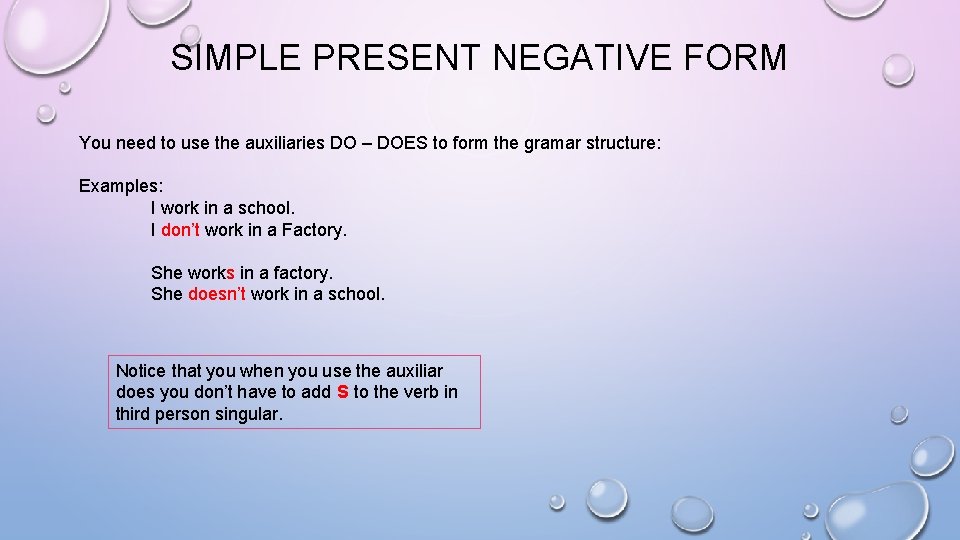 SIMPLE PRESENT NEGATIVE FORM

You need to use the auxiliaries DO – DOES to form the gramar structure:

Examples:
I work in a school.
I don't work in a Factory.

She works in a factory.
She doesn't work in a school.

Notice that you when you use the auxiliar does you don't have to add S to the verb in third person singular.